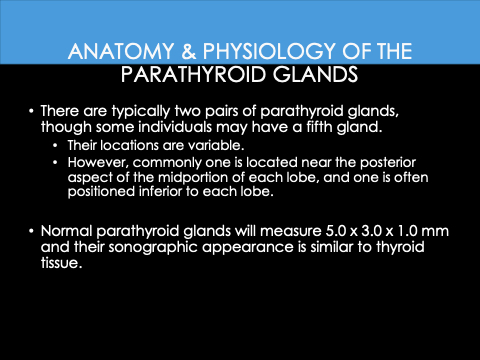 ANATOMY & PHYSIOLOGY OF THE PARATHYROID GLANDS

• There are typically two pairs of parathyroid glands, though some individuals may have a fifth gland.
  • Their locations are variable.
  • However, commonly one is located near the posterior aspect of the midportion of each lobe, and one is often positioned inferior to each lobe.

• Normal parathyroid glands will measure 5.0 x 3.0 x 1.0 mm and their sonographic appearance is similar to thyroid tissue.